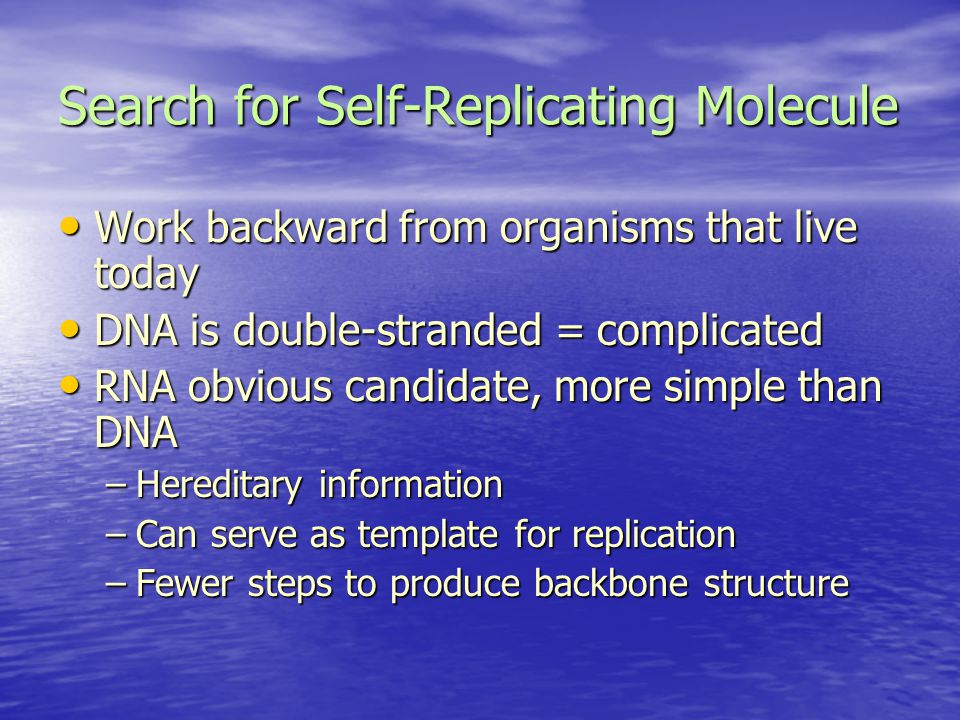 Search for Self-Replicating Molecule

• Work backward from organisms that live today
• DNA is double-stranded = complicated
• RNA obvious candidate, more simple than DNA
– Hereditary information
– Can serve as template for replication
– Fewer steps to produce backbone structure